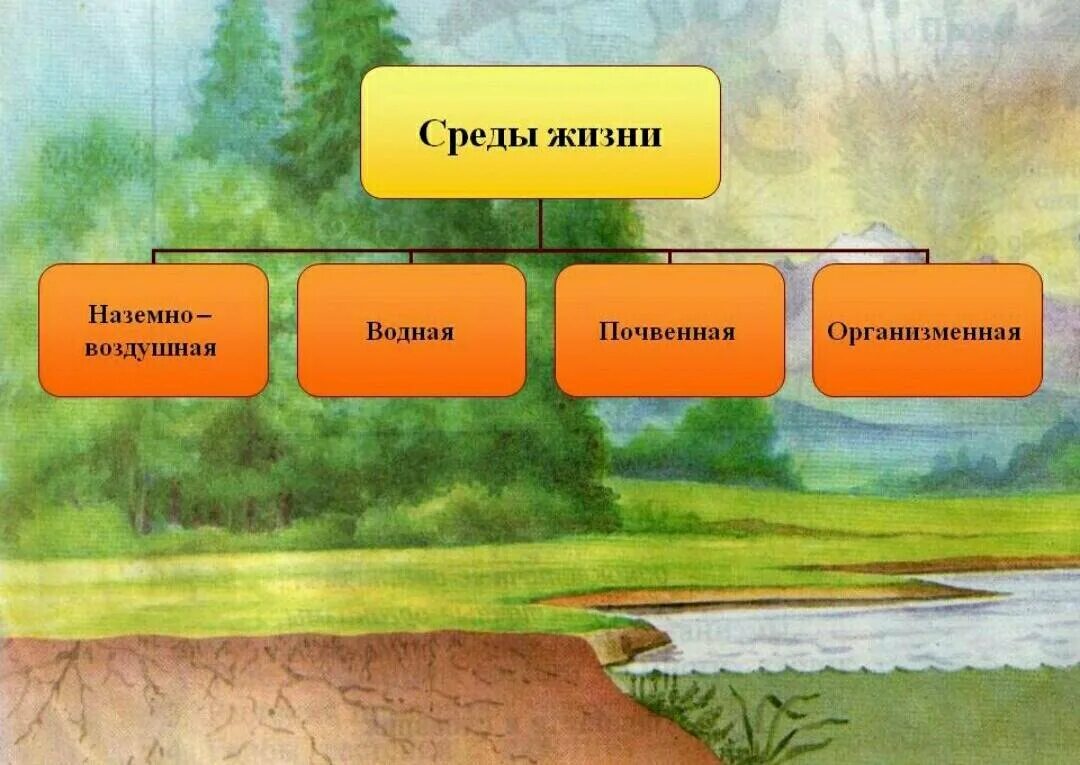 Среды жизни

Наземно – воздушная

Водная

Почвенная

Организменная